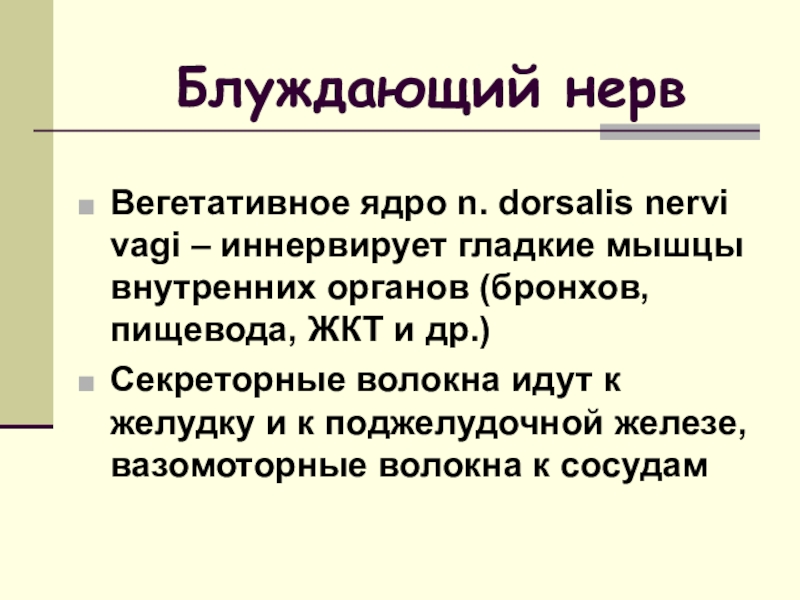 Блуждающий нерв

Вегетативное ядро n. dorsalis nervi vagi – иннервирует гладкие мышцы внутренних органов (бронхов, пищевода, ЖКТ и др.)

Секреторные волокна идут к желудку и к поджелудочной железе, вазомоторные волокна к сосудам